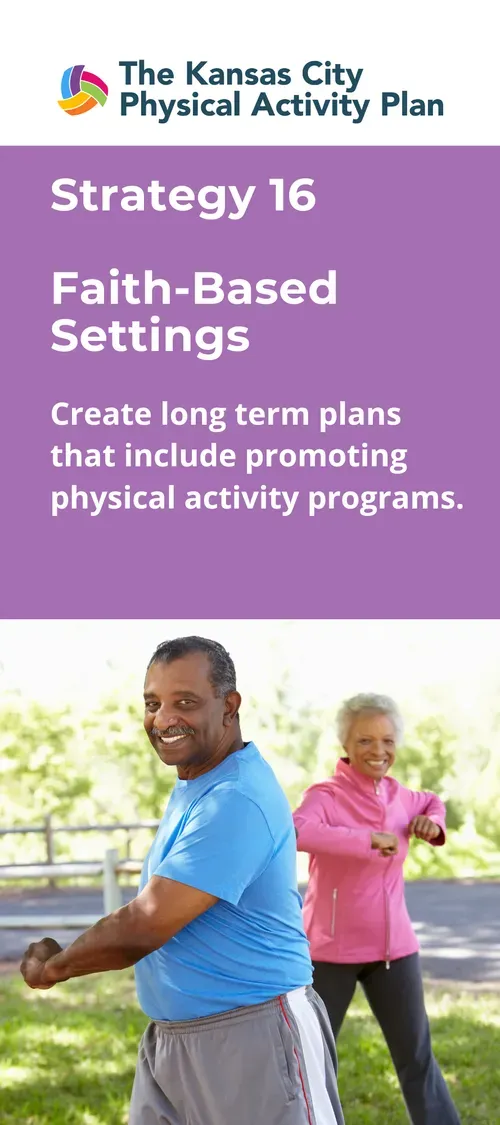 The Kansas City Physical Activity Plan

Strategy 16

Faith-Based Settings

Create long term plans that include promoting physical activity programs.